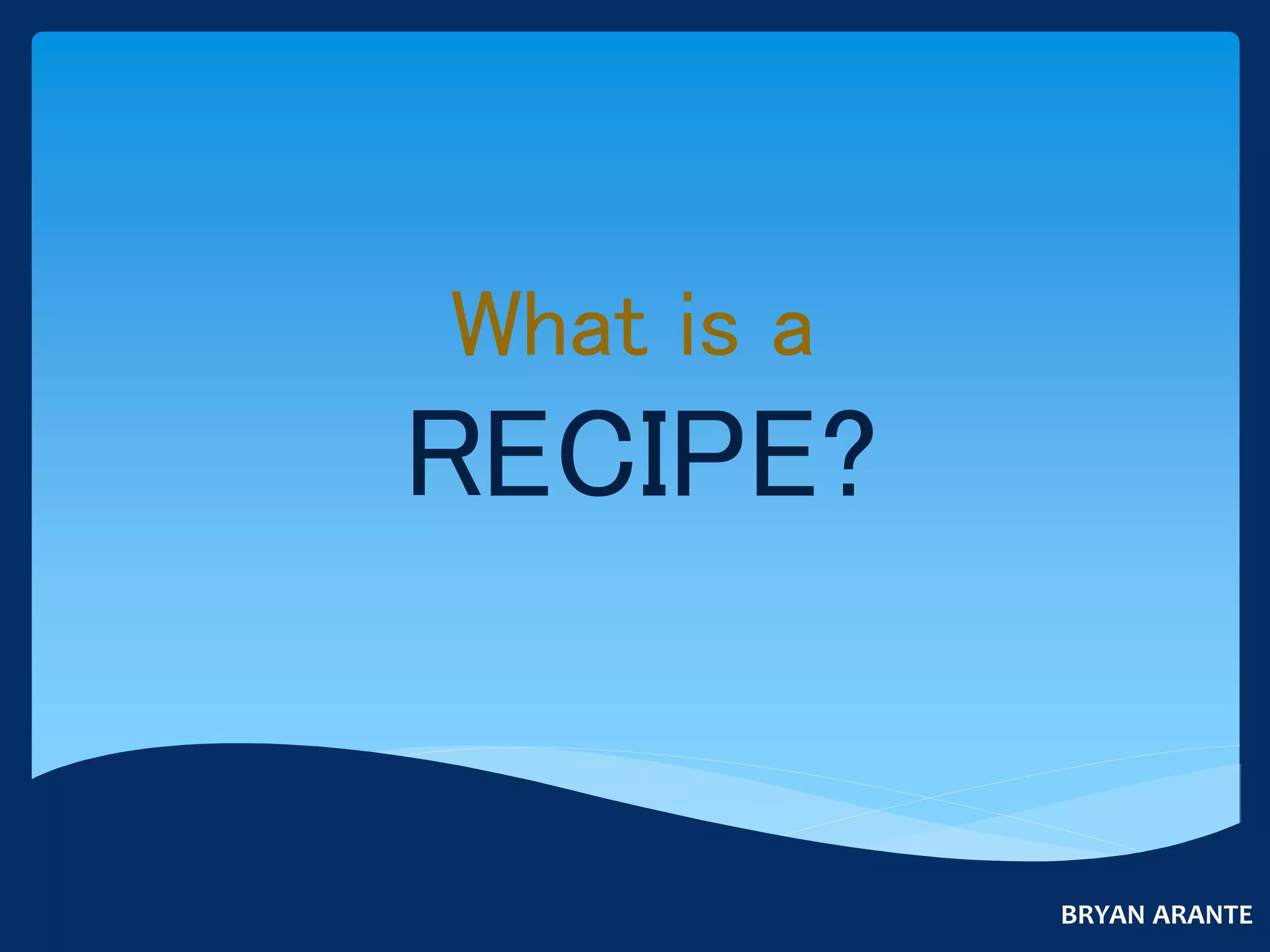 What is a
RECIPE?

BRYAN ARANTE